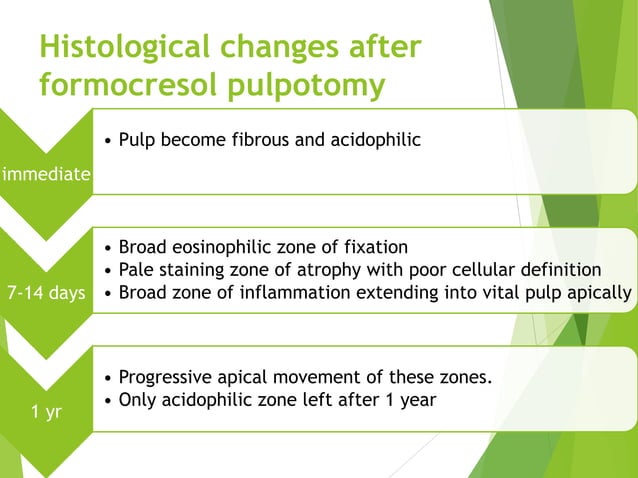 Histological changes after formocresol pulpotomy

immediate

• Pulp become fibrous and acidophilic

7-14 days

• Broad eosinophilic zone of fixation
• Pale staining zone of atrophy with poor cellular definition
• Broad zone of inflammation extending into vital pulp apically

1 yr

• Progressive apical movement of these zones.
• Only acidophilic zone left after 1 year